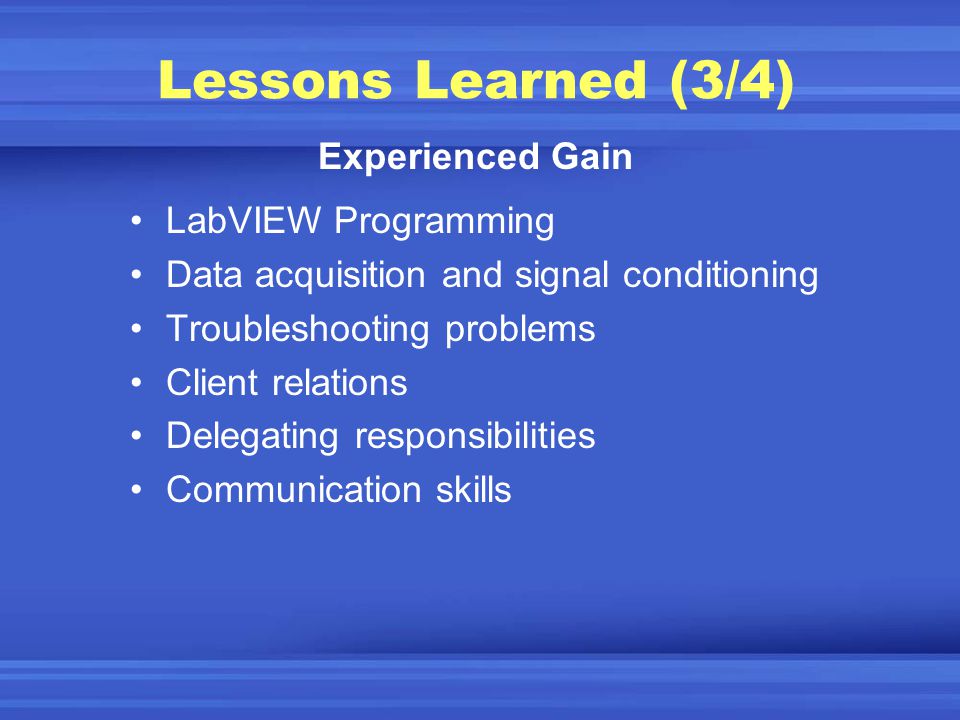 Lessons Learned (3/4)

Experienced Gain

• LabVIEW Programming
• Data acquisition and signal conditioning
• Troubleshooting problems
• Client relations
• Delegating responsibilities
• Communication skills